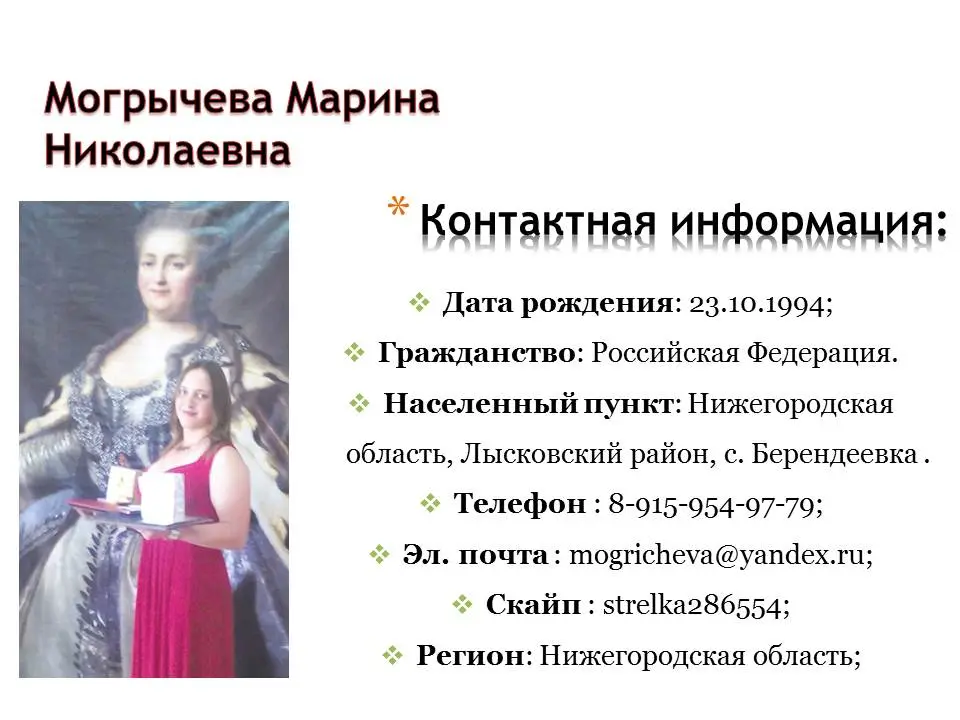 Могрычева Марина Николаевна

* Контактная информация:

❖ Дата рождения: 23.10.1994;
❖ Гражданство: Российская Федерация.
❖ Населенный пункт: Нижегородская область, Лысковский район, с. Берендеевка .
❖ Телефон : 8-915-954-97-79;
❖ Эл. почта : mogricheva@yandex.ru;
❖ Скайп : strelka286554;
❖ Регион: Нижегородская область;